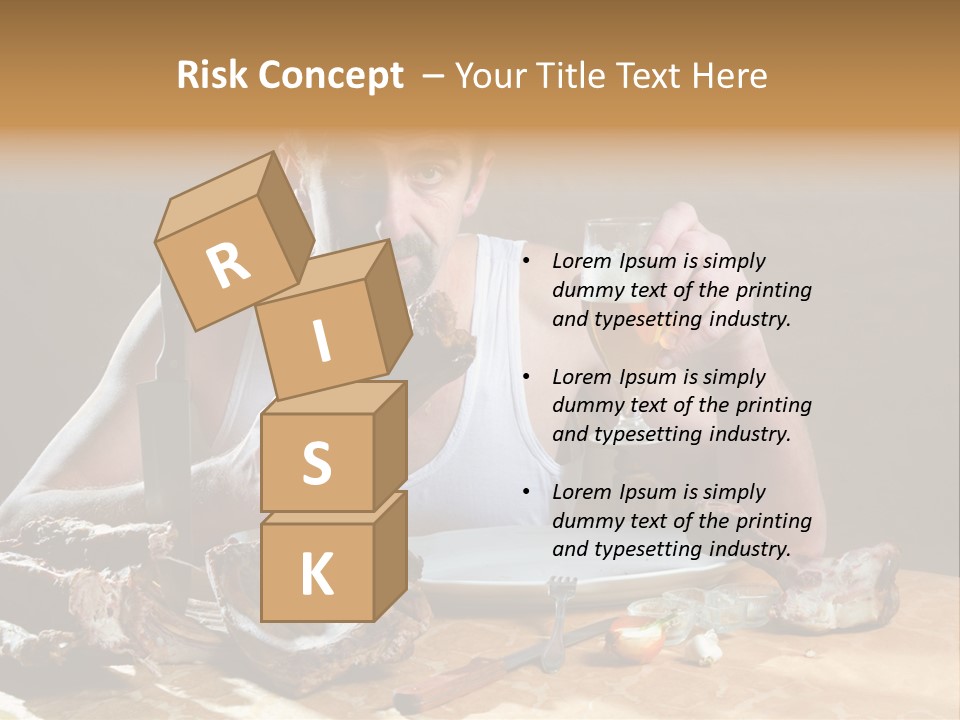 Risk Concept – Your Title Text Here

R
I
S
K

• Lorem Ipsum is simply dummy text of the printing and typesetting industry.

• Lorem Ipsum is simply dummy text of the printing and typesetting industry.

• Lorem Ipsum is simply dummy text of the printing and typesetting industry.